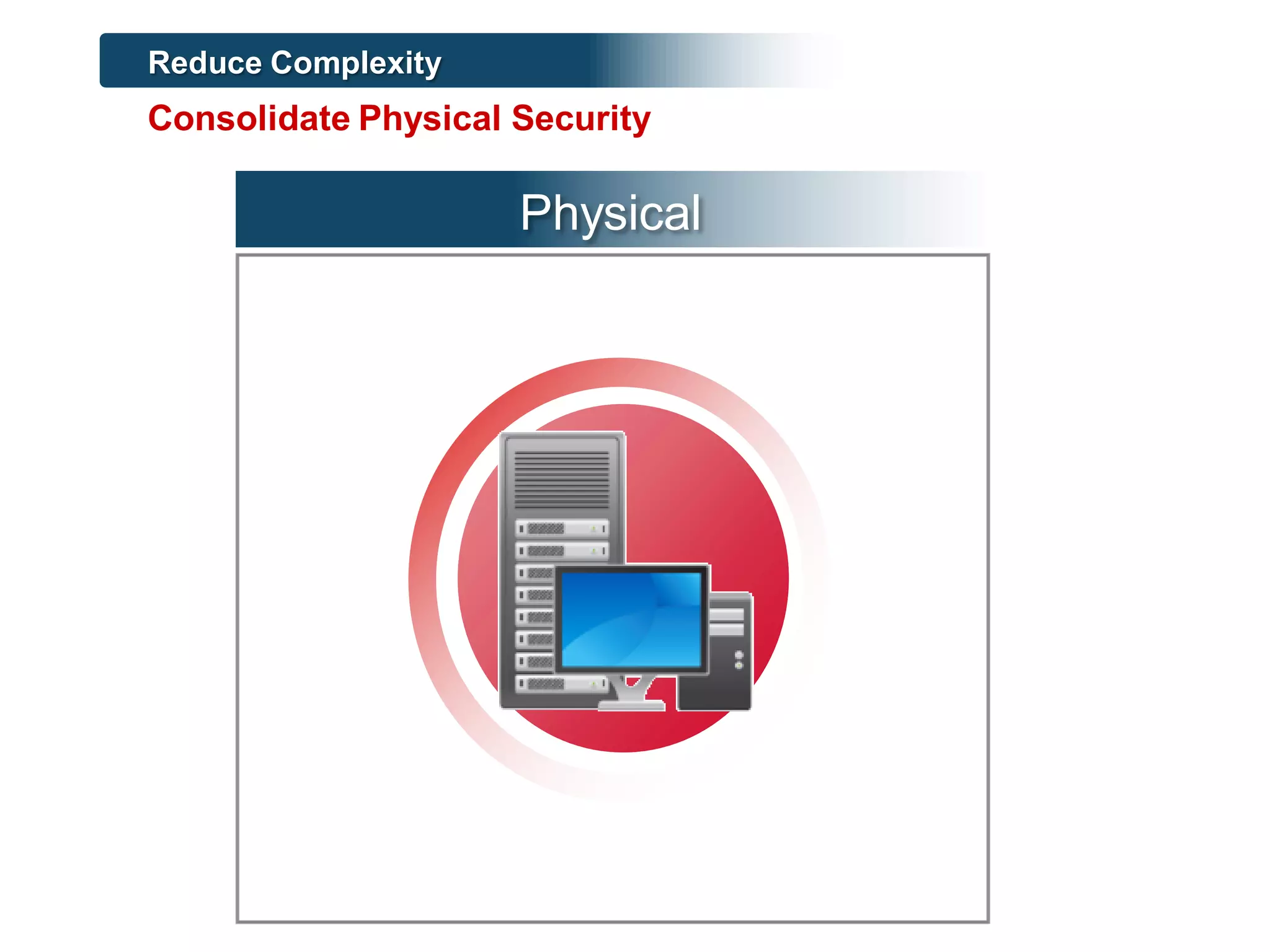 Reduce Complexity

Consolidate Physical Security

Physical